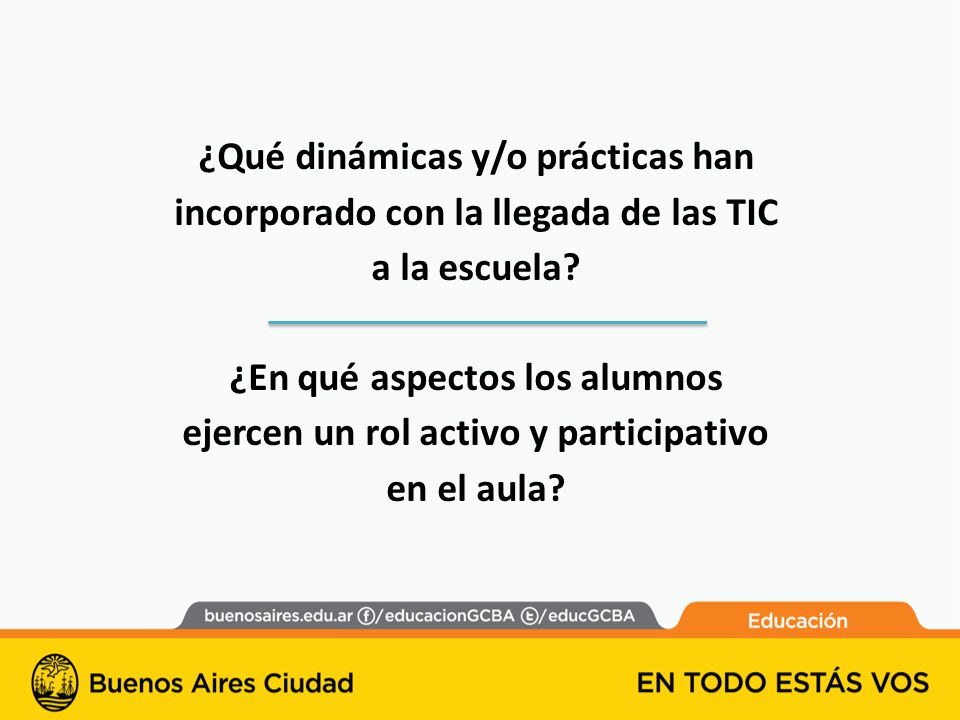 ¿Qué dinámicas y/o prácticas han incorporado con la llegada de las TIC a la escuela?

¿En qué aspectos los alumnos ejercen un rol activo y participativo en el aula?

buenosaires.edu.ar /educacionGCBA /educGCBA

Educación

Buenos Aires Ciudad

EN TODO ESTÁS VOS